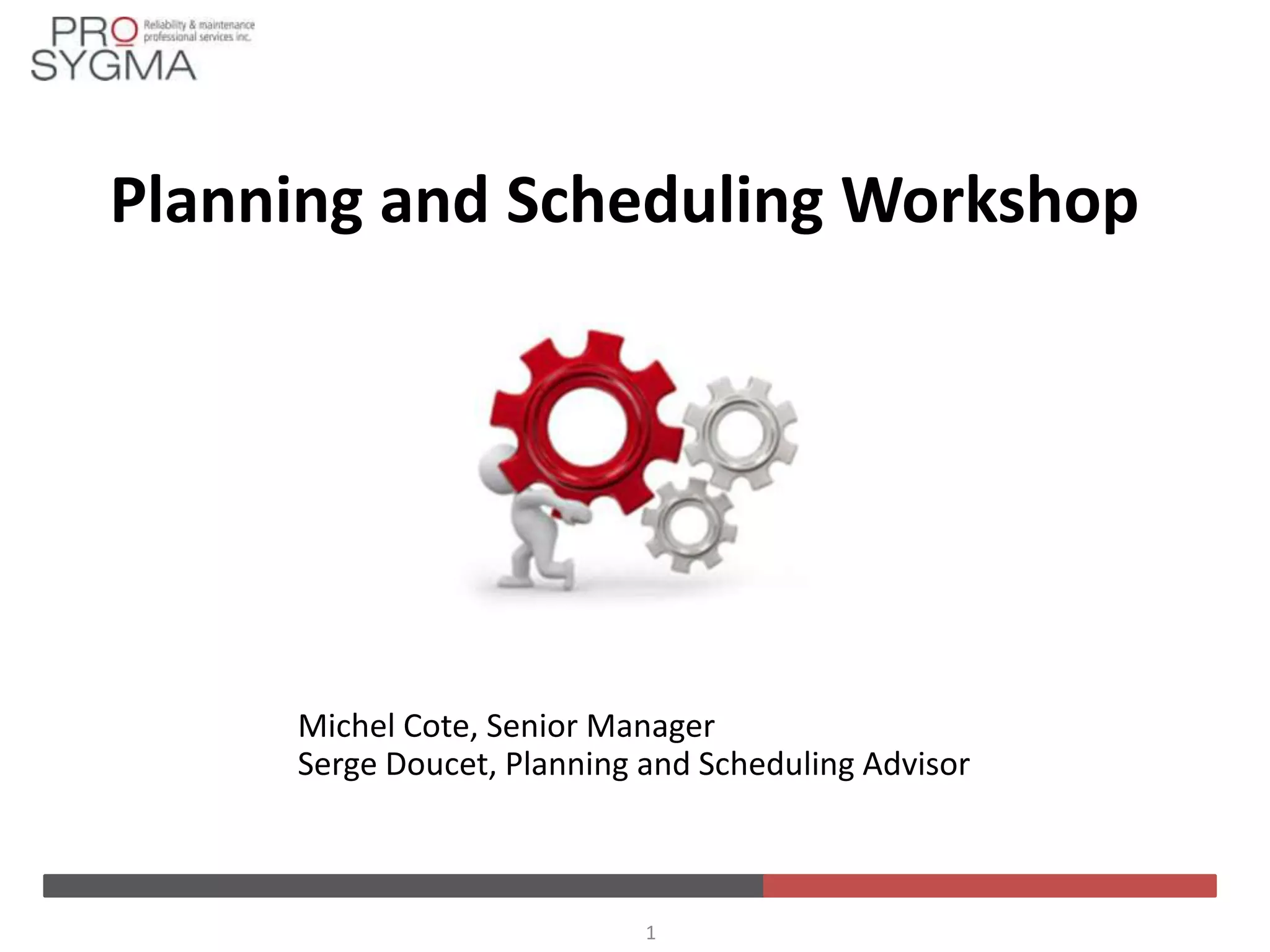 PRO SYGMA Reliability & maintenance professional services inc.

Planning and Scheduling Workshop

Michel Cote, Senior Manager
Serge Doucet, Planning and Scheduling Advisor

1